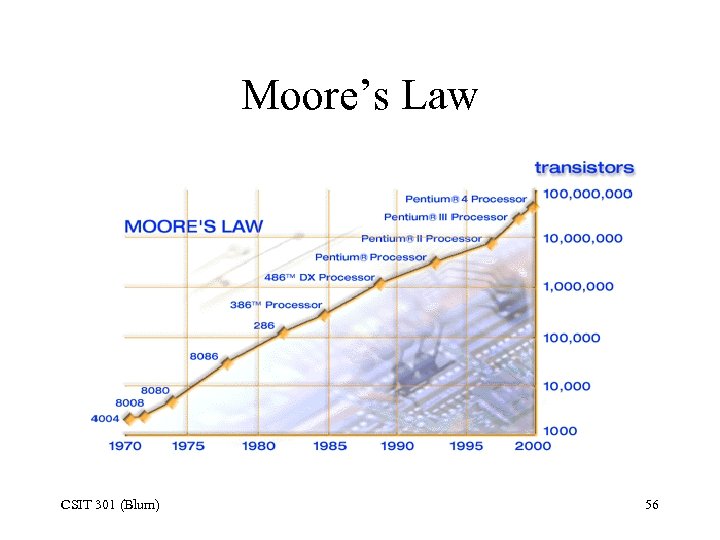 Moore's Law

transistors

MOORE'S LAW

Pentium® 4 Processor
Pentium® III Processor
Pentium® II Processor
Pentium® Processor
486™ DX Processor
386™ Processor
286
8086
8080
8008
4004

100,000,000
10,000,000
1,000,000
100,000
10,000
1000

1970 1975 1980 1985 1990 1995 2000

CSIT 301 (Blum)

56